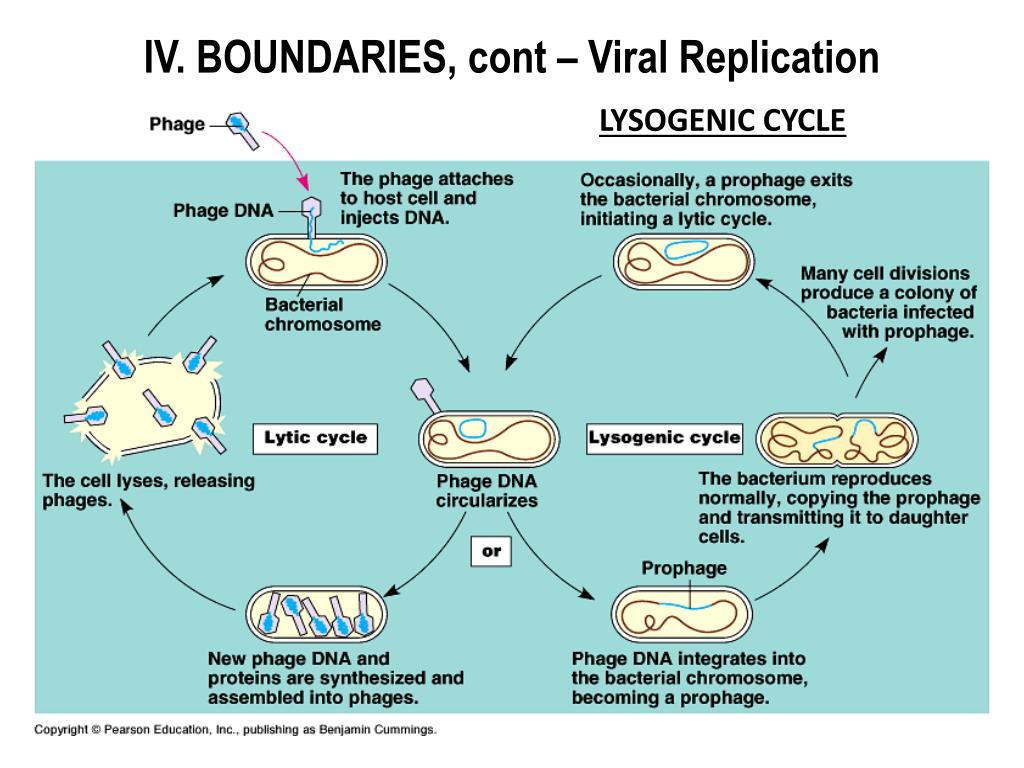 IV. BOUNDARIES, cont – Viral Replication

LYSOGENIC CYCLE

Phage

Phage DNA

The phage attaches to host cell and injects DNA.

Bacterial chromosome

Occasionally, a prophage exits the bacterial chromosome, initiating a lytic cycle.

Many cell divisions produce a colony of bacteria infected with prophage.

Lytic cycle

Lysogenic cycle

The cell lyses, releasing phages.

Phage DNA circularizes

or

The bacterium reproduces normally, copying the prophage and transmitting it to daughter cells.

Prophage

New phage DNA and proteins are synthesized and assembled into phages.

Phage DNA integrates into the bacterial chromosome, becoming a prophage.

Copyright © Pearson Education, Inc., publishing as Benjamin Cummings.